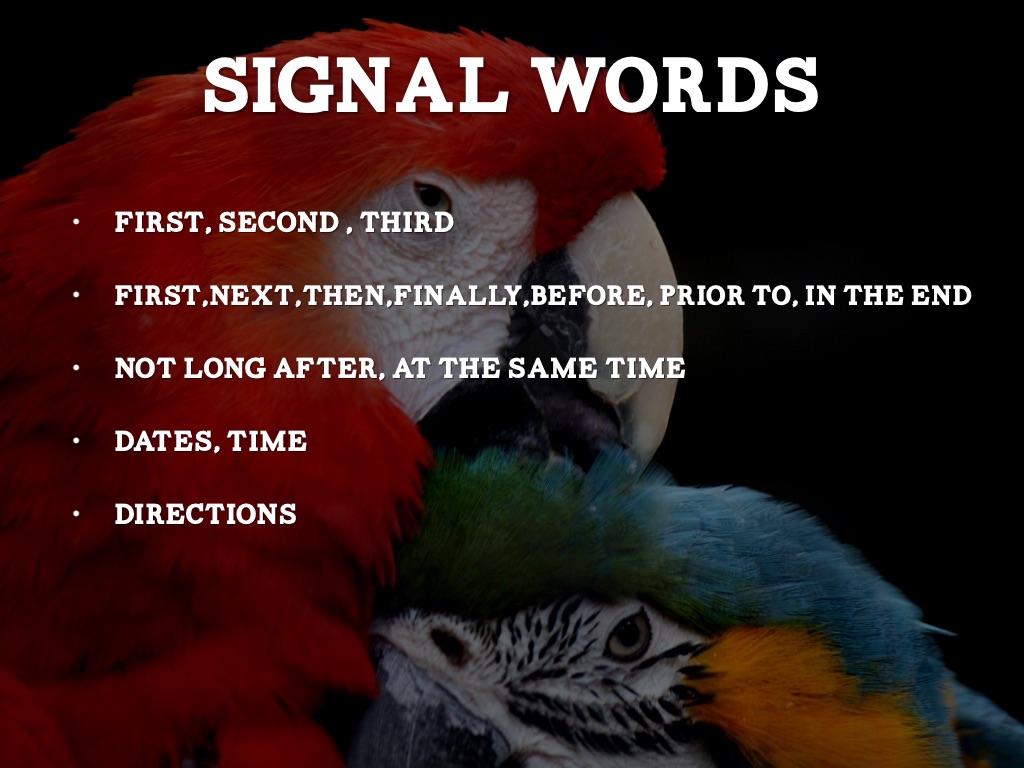 SIGNAL WORDS

• FIRST, SECOND , THIRD

• FIRST,NEXT,THEN,FINALLY,BEFORE, PRIOR TO, IN THE END

• NOT LONG AFTER, AT THE SAME TIME

• DATES, TIME

• DIRECTIONS